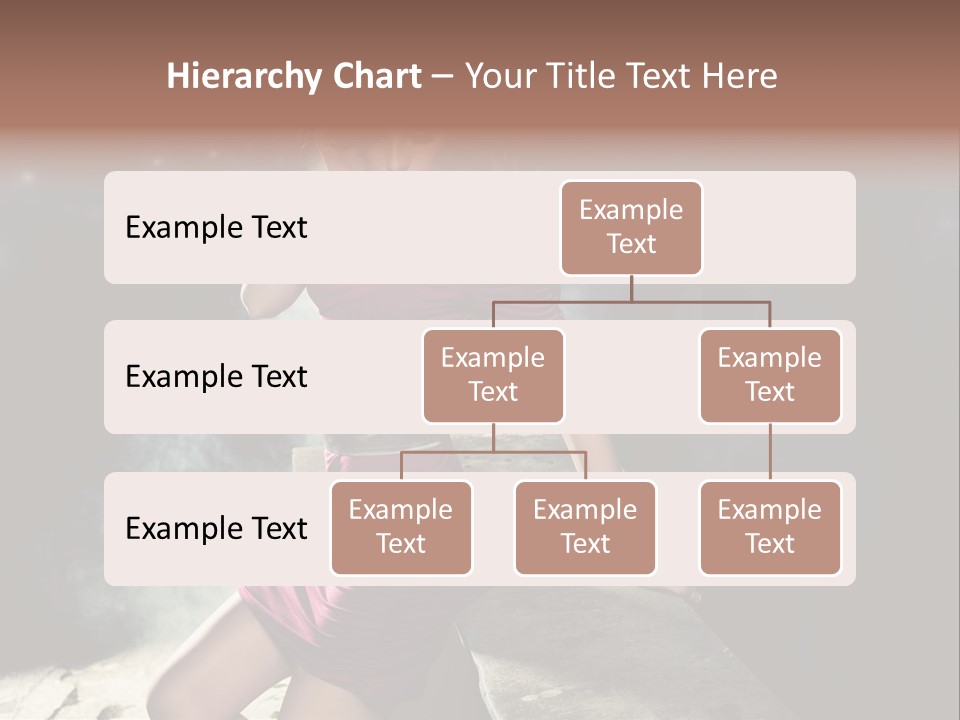 Hierarchy Chart – Your Title Text Here

Example Text

Example Text

Example Text

Example Text

Example Text

Example Text

Example Text

Example Text

Example Text